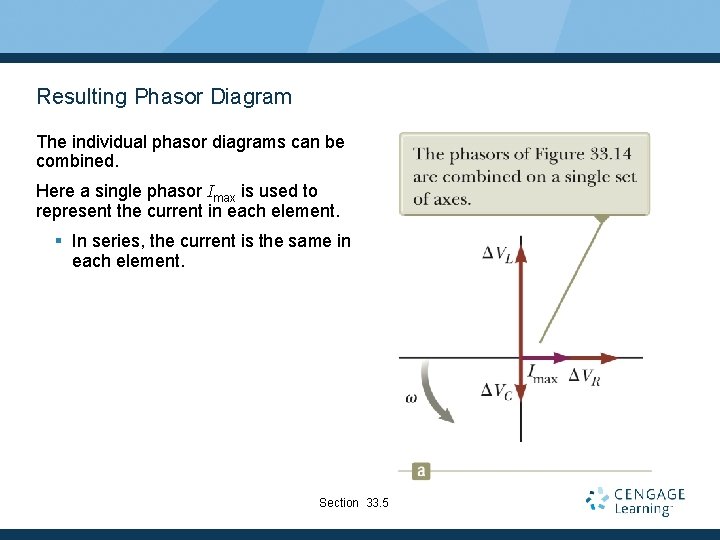 Resulting Phasor Diagram

The individual phasor diagrams can be combined.

Here a single phasor $I_{max}$ is used to represent the current in each element.

▪ In series, the current is the same in each element.

The phasors of Figure 33.14 are combined on a single set of axes.

$\Delta V_L$

$I_{max}$ $\Delta V_R$

$\Delta V_C$

$\omega$

a

Section 33.5

CENGAGE Learning